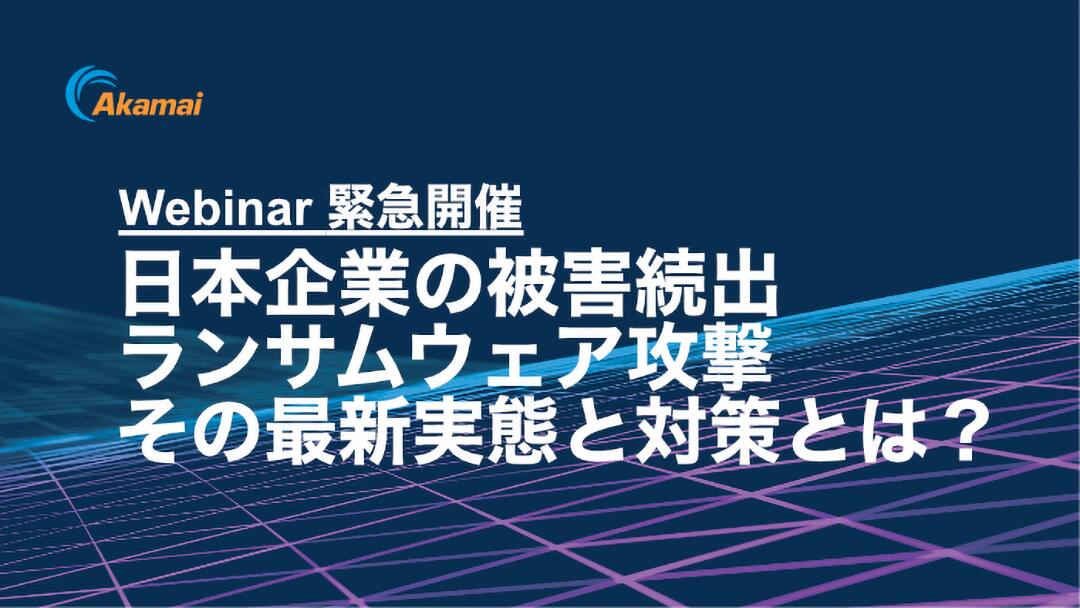 Akamai

Webinar 緊急開催
日本企業の被害続出
ランサムウェア攻撃
その最新実態と対策とは？